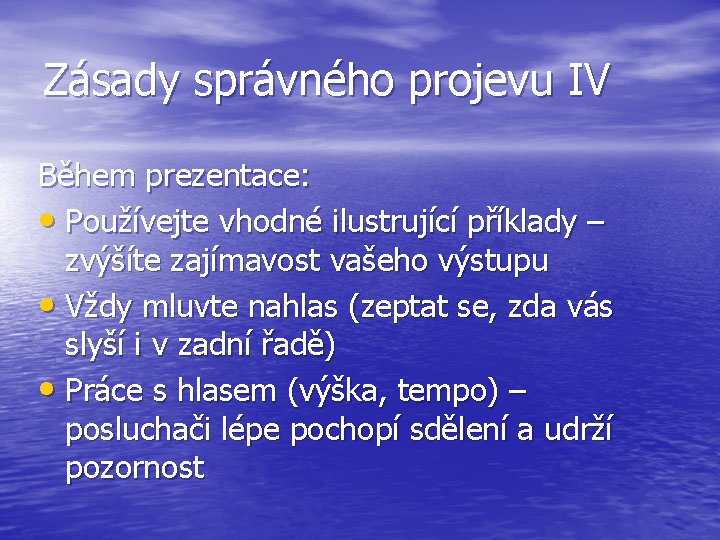 Zásady správného projevu IV

Během prezentace:

• Používejte vhodné ilustrující příklady – zvýšíte zajímavost vašeho výstupu
• Vždy mluvte nahlas (zeptat se, zda vás slyší i v zadní řadě)
• Práce s hlasem (výška, tempo) – posluchači lépe pochopí sdělení a udrží pozornost